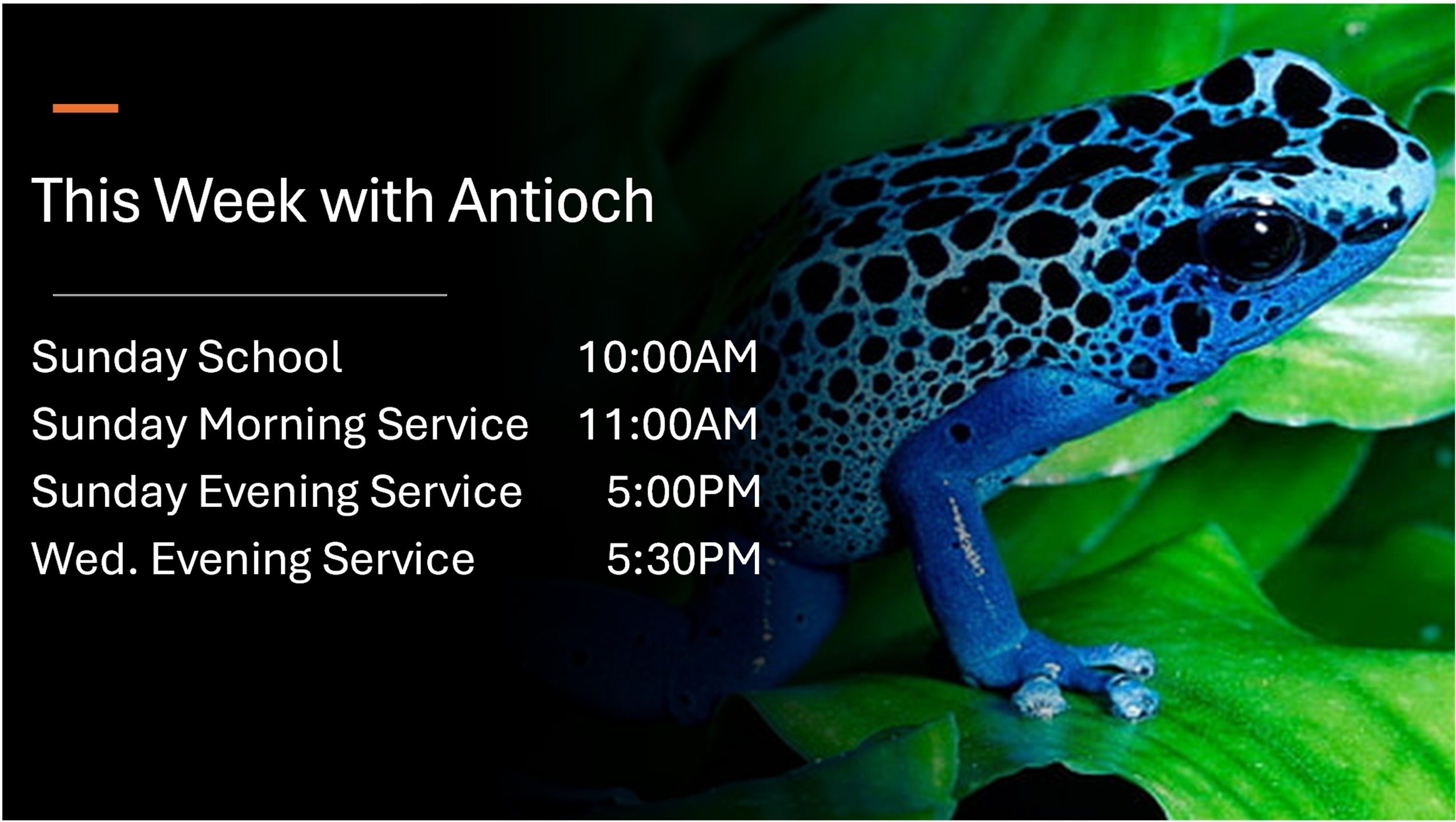 This Week with Antioch

Sunday School 10:00AM
Sunday Morning Service 11:00AM
Sunday Evening Service 5:00PM
Wed. Evening Service 5:30PM